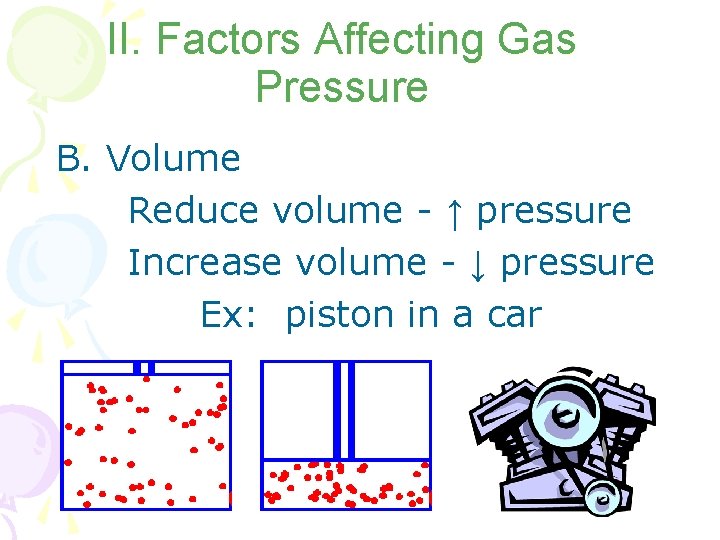 II. Factors Affecting Gas Pressure

B. Volume

Reduce volume - ↑ pressure

Increase volume - ↓ pressure

Ex: piston in a car